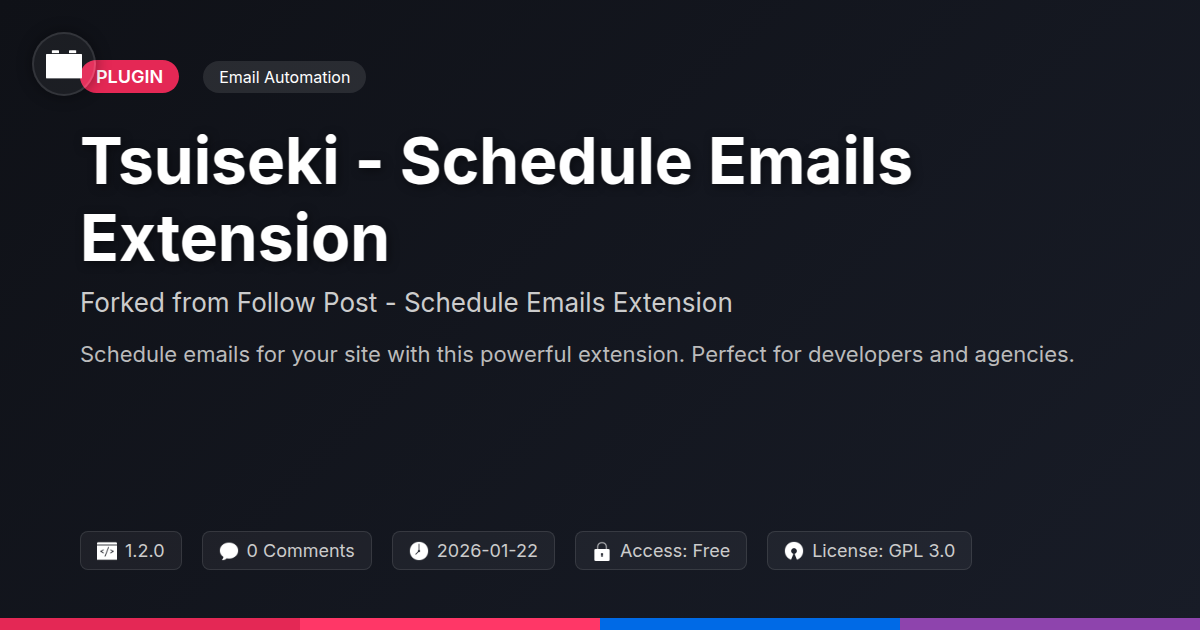 PLUGIN

Email Automation

Tsuiseki - Schedule Emails Extension

Forked from Follow Post - Schedule Emails Extension

Schedule emails for your site with this powerful extension. Perfect for developers and agencies.

1.2.0

0 Comments

2026-01-22

Access: Free

License: GPL 3.0